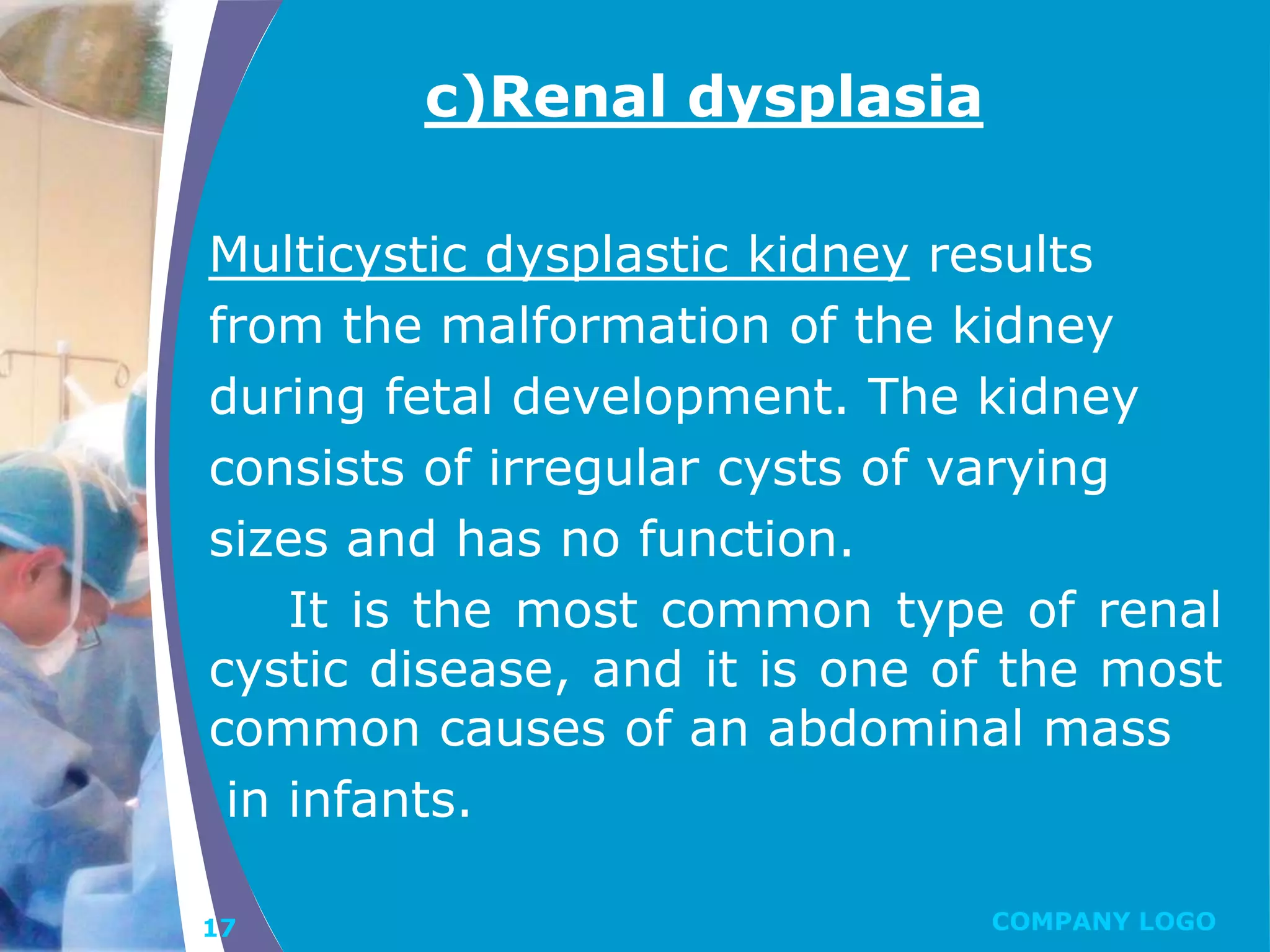 c)Renal dysplasia

Multicystic dysplastic kidney results from the malformation of the kidney during fetal development. The kidney consists of irregular cysts of varying sizes and has no function.

It is the most common type of renal cystic disease, and it is one of the most common causes of an abdominal mass in infants.

17

COMPANY LOGO